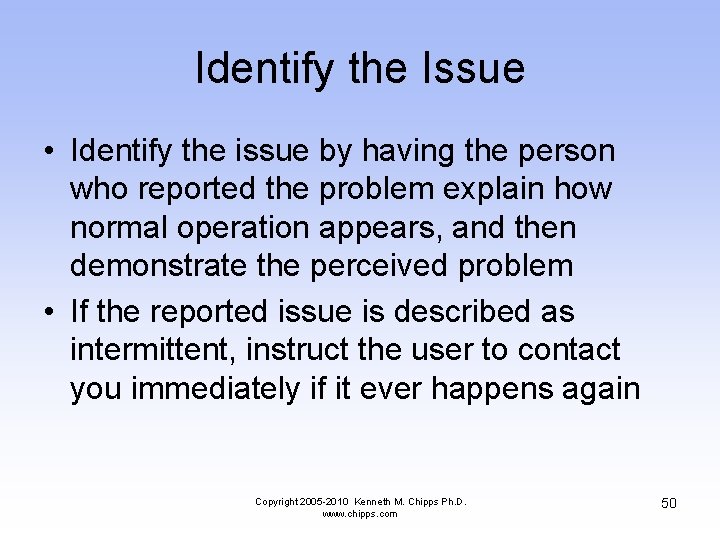 Identify the Issue

• Identify the issue by having the person who reported the problem explain how normal operation appears, and then demonstrate the perceived problem
• If the reported issue is described as intermittent, instruct the user to contact you immediately if it ever happens again

Copyright 2005-2010 Kenneth M. Chipps Ph.D.
www.chipps.com

50